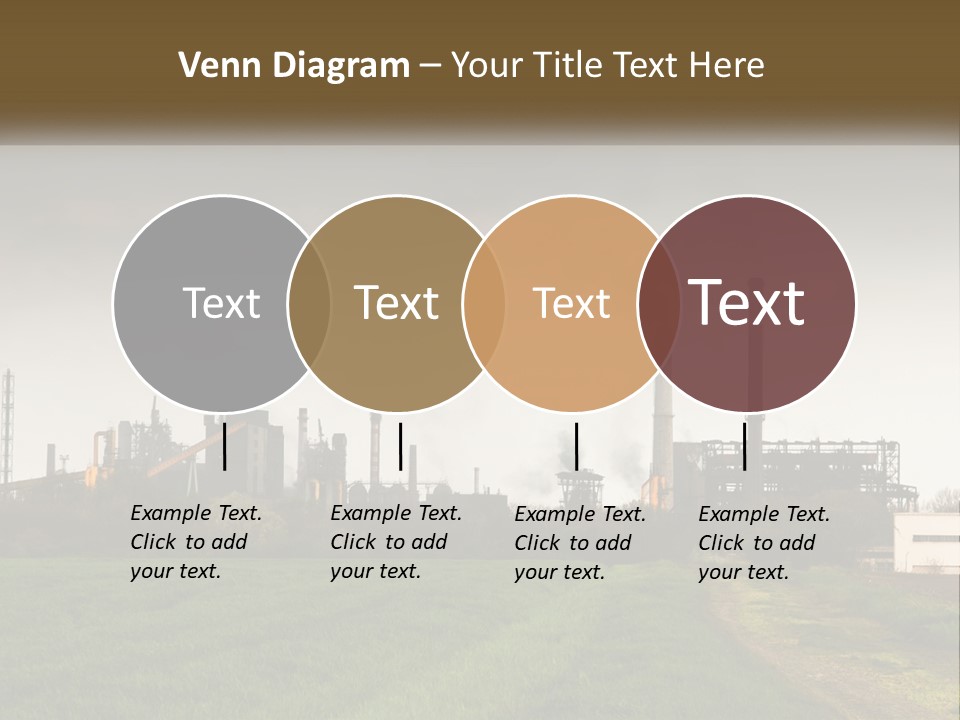 Venn Diagram – Your Title Text Here

Text

Text

Text

Text

Example Text. Click to add your text.

Example Text. Click to add your text.

Example Text. Click to add your text.

Example Text. Click to add your text.